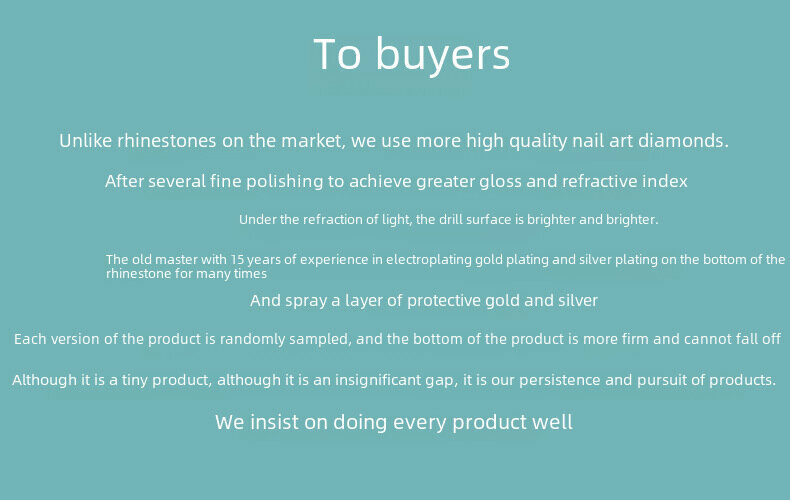 To buyers

Unlike rhinestones on the market, we use more high quality nail art diamonds.

After several fine polishing to achieve greater gloss and refractive index

Under the refraction of light, the drill surface is brighter and brighter.

The old master with 15 years of experience in electroplating gold plating and silver plating on the bottom of the rhinestone for many times

And spray a layer of protective gold and silver

Each version of the product is randomly sampled, and the bottom of the product is more firm and cannot fall off

Although it is a tiny product, although it is an insignificant gap, it is our persistence and pursuit of products.

We insist on doing every product well